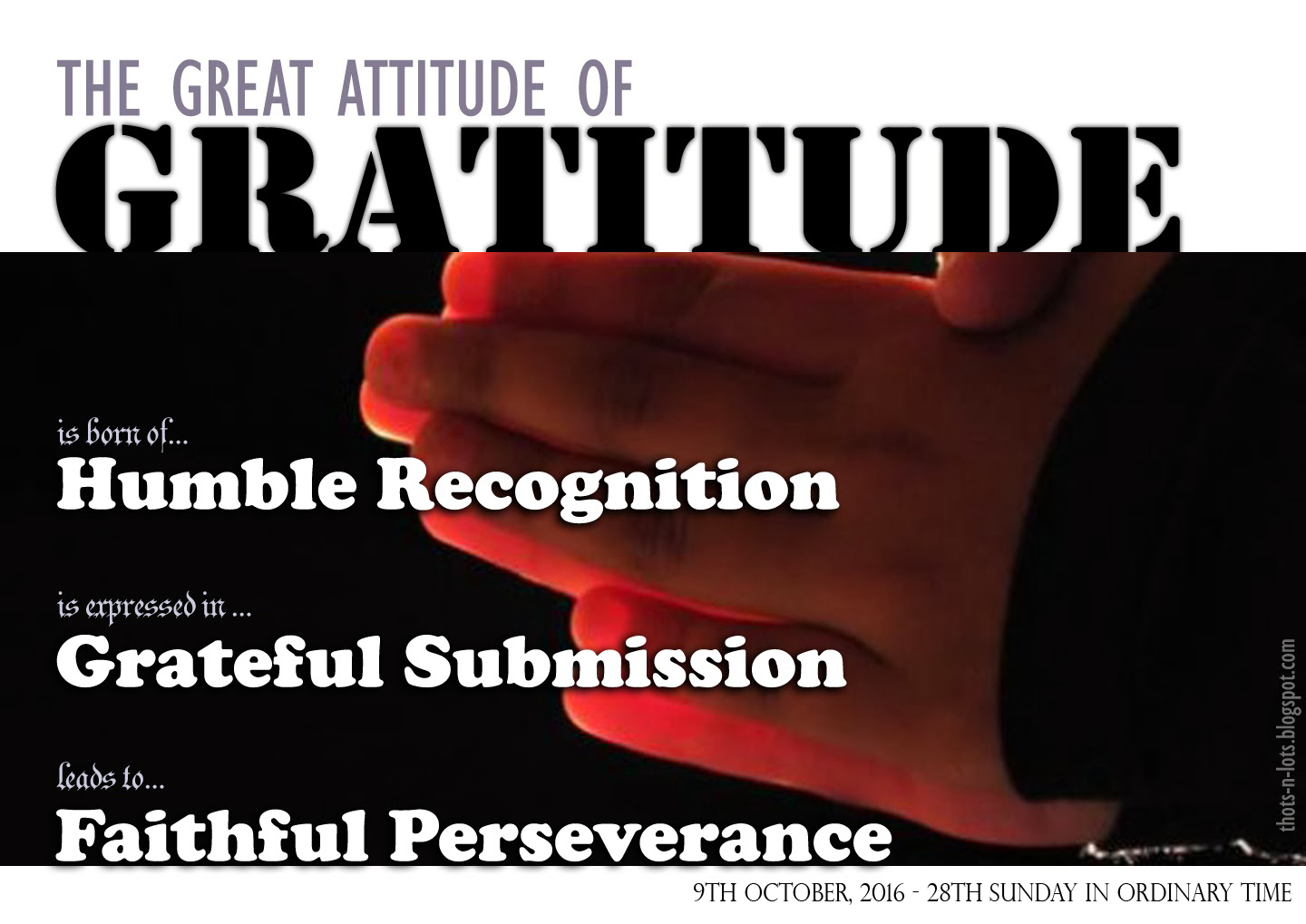 THE GREAT ATTITUDE OF
GRATITUDE

is born of...
Humble Recognition

is expressed in ...
Grateful Submission

leads to...
Faithful Perseverance

thots-n-lots.blogspot.com

9TH OCTOBER, 2016 - 28TH SUNDAY IN ORDINARY TIME